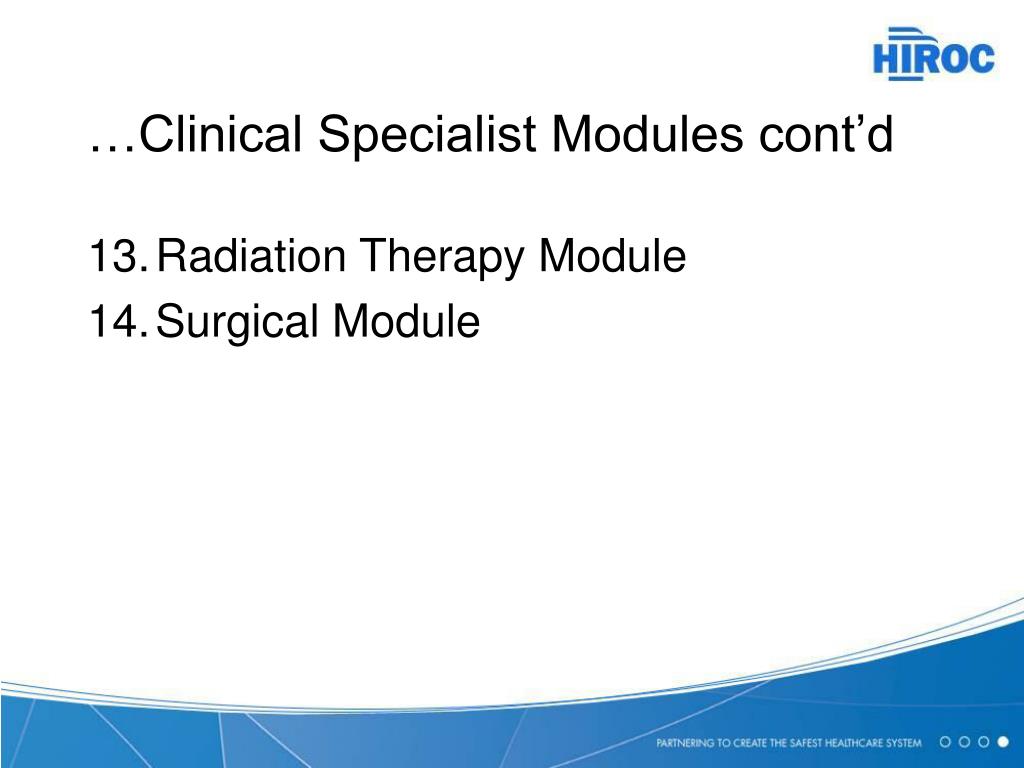 HIROC

…Clinical Specialist Modules cont’d

13. Radiation Therapy Module
14. Surgical Module

PARTNERING TO CREATE THE SAFEST HEALTHCARE SYSTEM